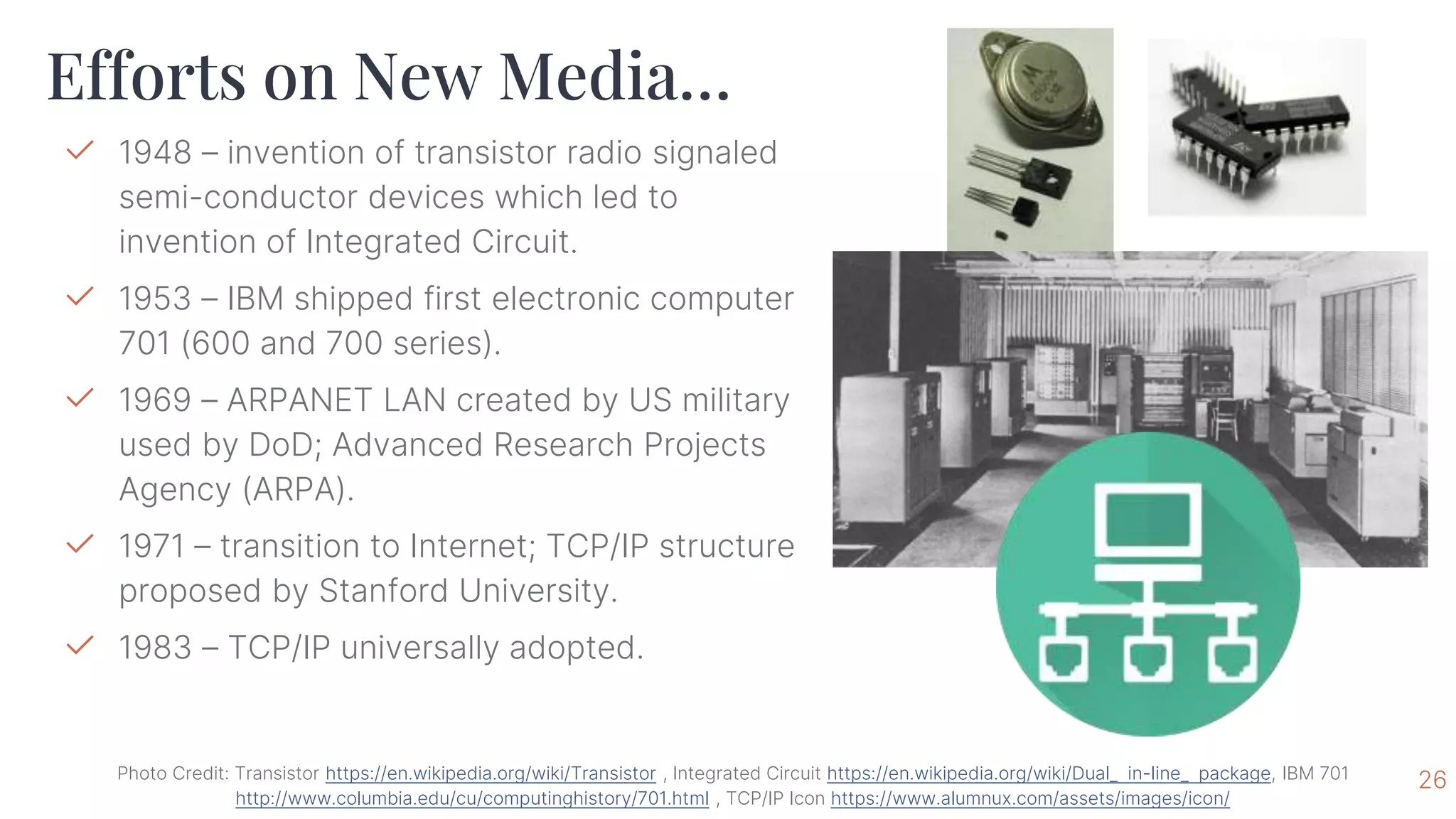 Efforts on New Media...

1948 – invention of transistor radio signaled semi-conductor devices which led to invention of Integrated Circuit.

1953 – IBM shipped first electronic computer 701 (600 and 700 series).

1969 – ARPANET LAN created by US military used by DoD; Advanced Research Projects Agency (ARPA).

1971 – transition to Internet; TCP/IP structure proposed by Stanford University.

1983 – TCP/IP universally adopted.

Photo Credit: Transistor https://en.wikipedia.org/wiki/Transistor , Integrated Circuit https://en.wikipedia.org/wiki/Dual_ in-line_ package, IBM 701 http://www.columbia.edu/cu/computinghistory/701.html , TCP/IP Icon https://www.alumnux.com/assets/images/icon/

26